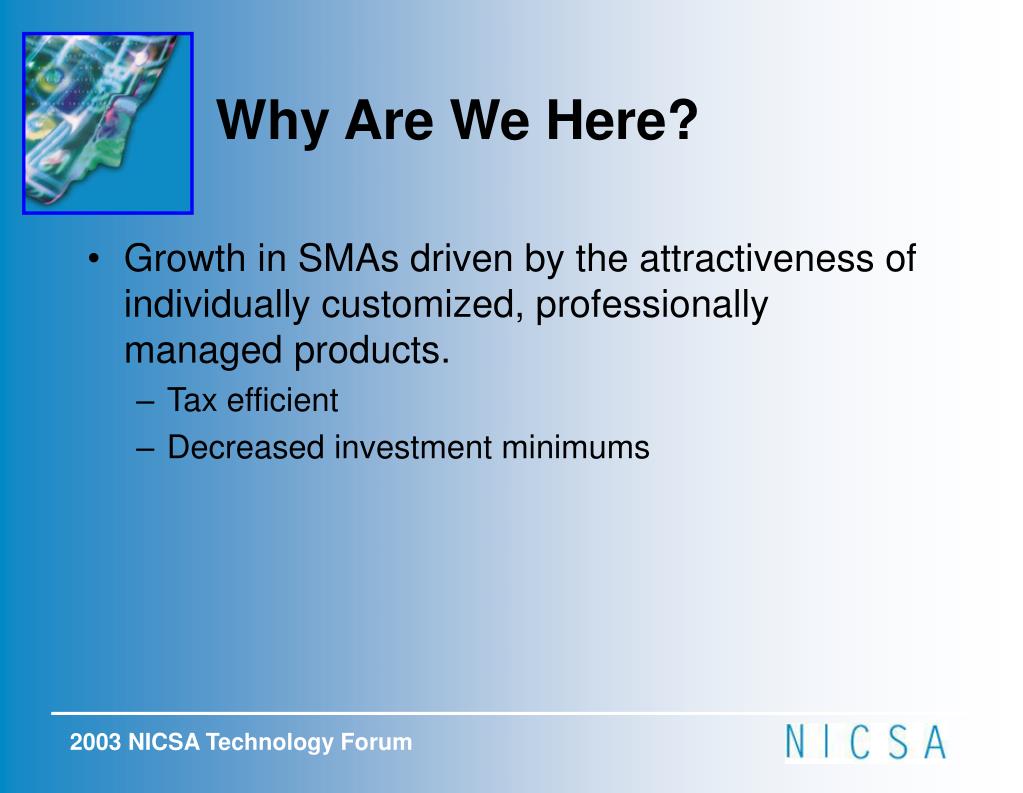 Why Are We Here?

• Growth in SMAs driven by the attractiveness of individually customized, professionally managed products.
– Tax efficient
– Decreased investment minimums

2003 NICSA Technology Forum

NICSA